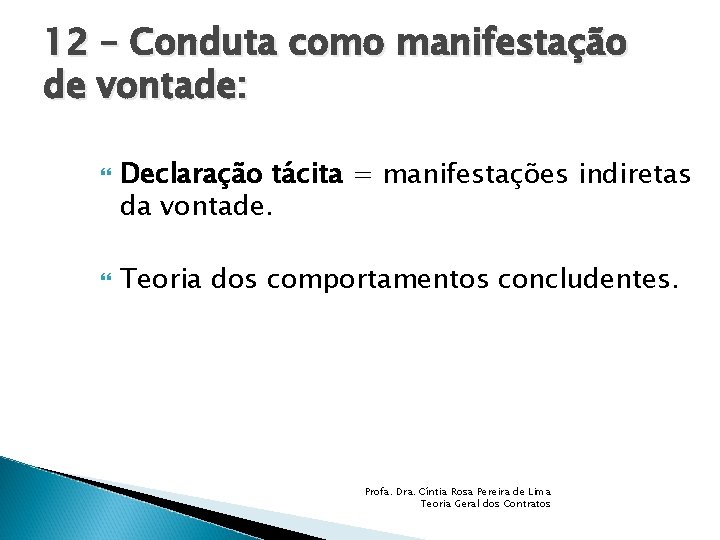 12 – Conduta como manifestação de vontade:

Declaração tácita = manifestações indiretas da vontade.

Teoria dos comportamentos concludentes.

Profa. Dra. Cíntia Rosa Pereira de Lima
Teoria Geral dos Contratos